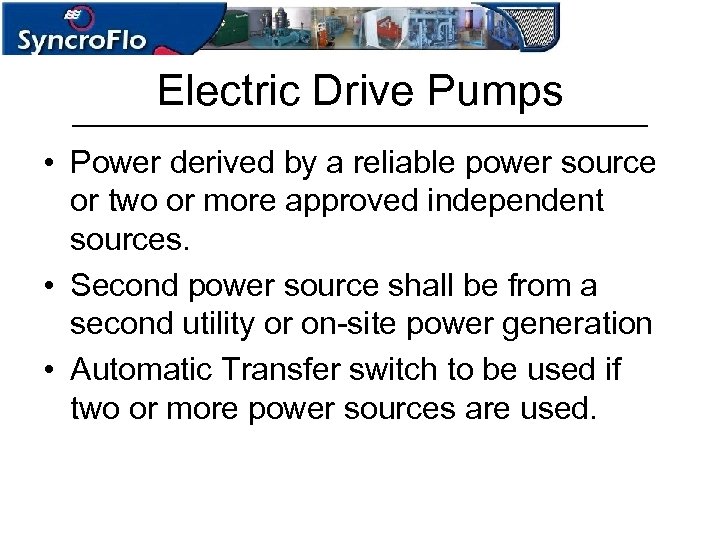 SyncroFlo

Electric Drive Pumps

• Power derived by a reliable power source or two or more approved independent sources.

• Second power source shall be from a second utility or on-site power generation

• Automatic Transfer switch to be used if two or more power sources are used.